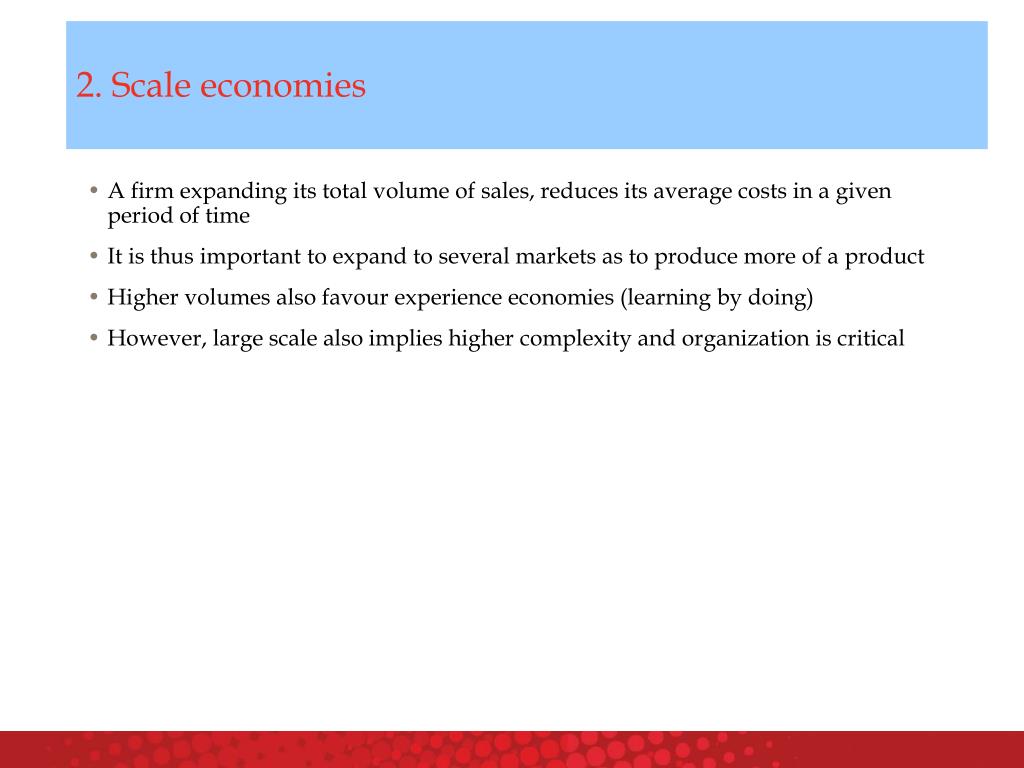 2. Scale economies

• A firm expanding its total volume of sales, reduces its average costs in a given period of time

• It is thus important to expand to several markets as to produce more of a product

• Higher volumes also favour experience economies (learning by doing)

• However, large scale also implies higher complexity and organization is critical